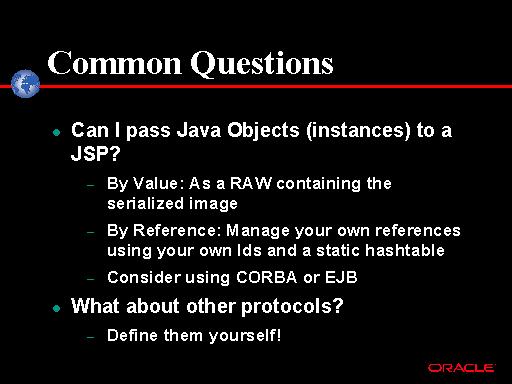 Common Questions

- Can I pass Java Objects (instances) to a JSP?
  - By Value: As a RAW containing the serialized image
  - By Reference: Manage your own references using your own Ids and a static hashtable
  - Consider using CORBA or EJB
- What about other protocols?
  - Define them yourself!

ORACLE